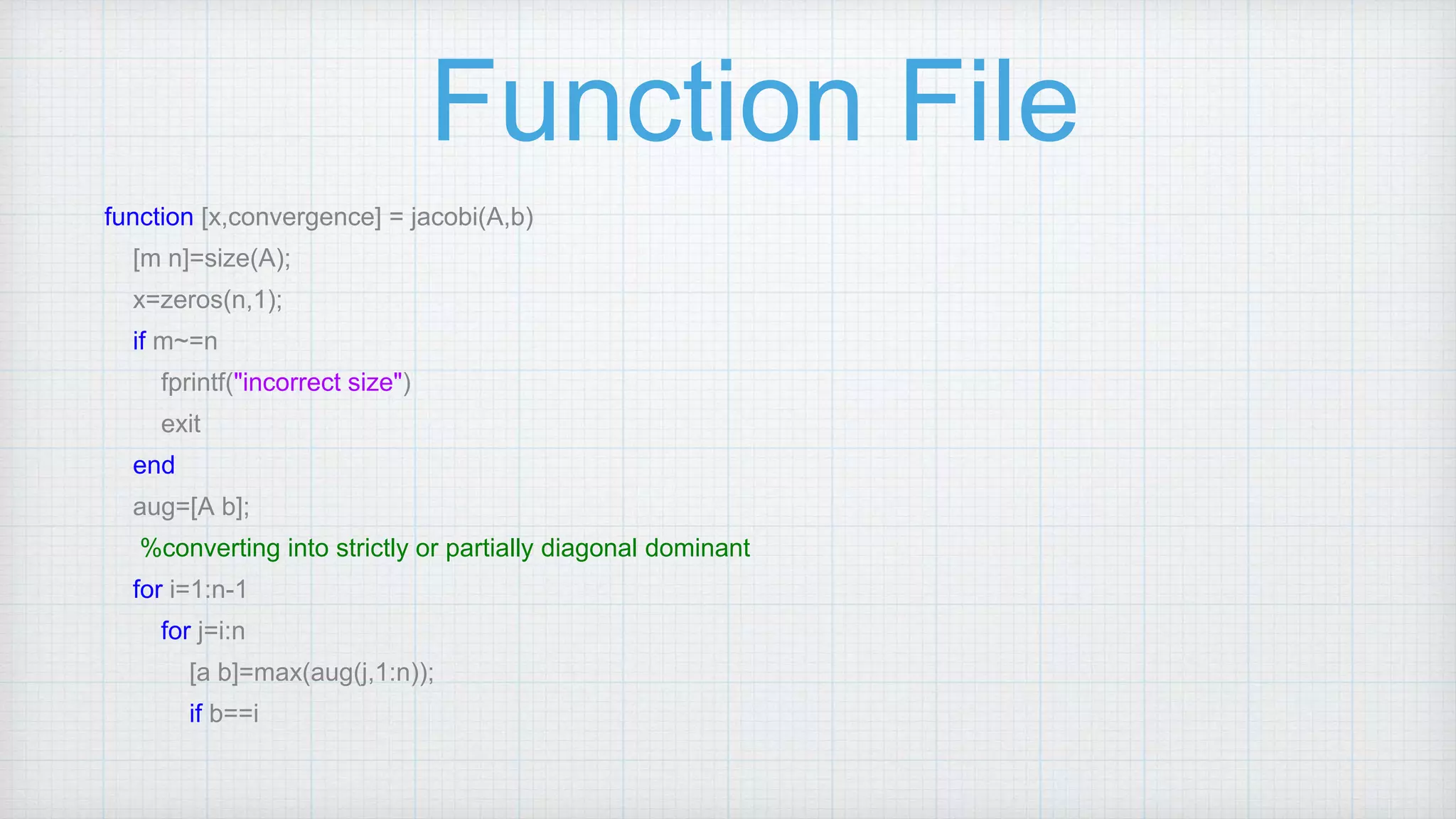 Function File

function [x,convergence] = jacobi(A,b)
[m n]=size(A);
x=zeros(n,1);
if m~=n
fprintf("incorrect size")
exit
end
aug=[A b];
%converting into strictly or partially diagonal dominant
for i=1:n-1
for j=i:n
[a b]=max(aug(j,1:n));
if b==i